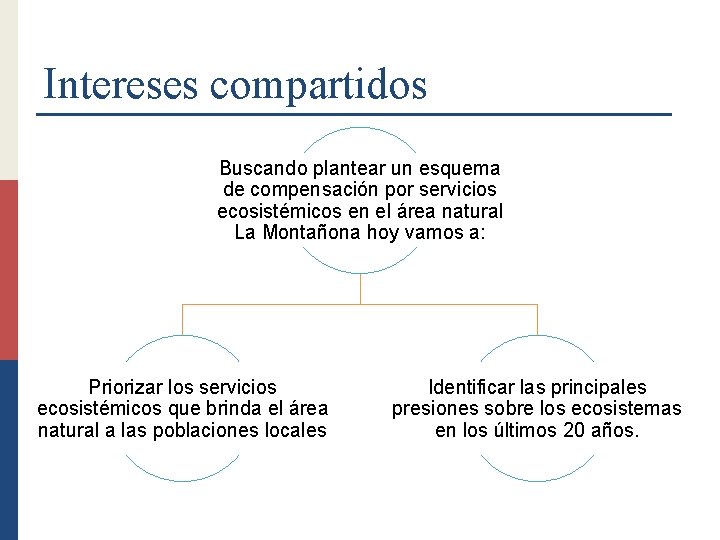 Intereses compartidos

Buscando plantear un esquema de compensación por servicios ecosistémicos en el área natural La Montañona hoy vamos a:

Priorizar los servicios ecosistémicos que brinda el área natural a las poblaciones locales

Identificar las principales presiones sobre los ecosistemas en los últimos 20 años.